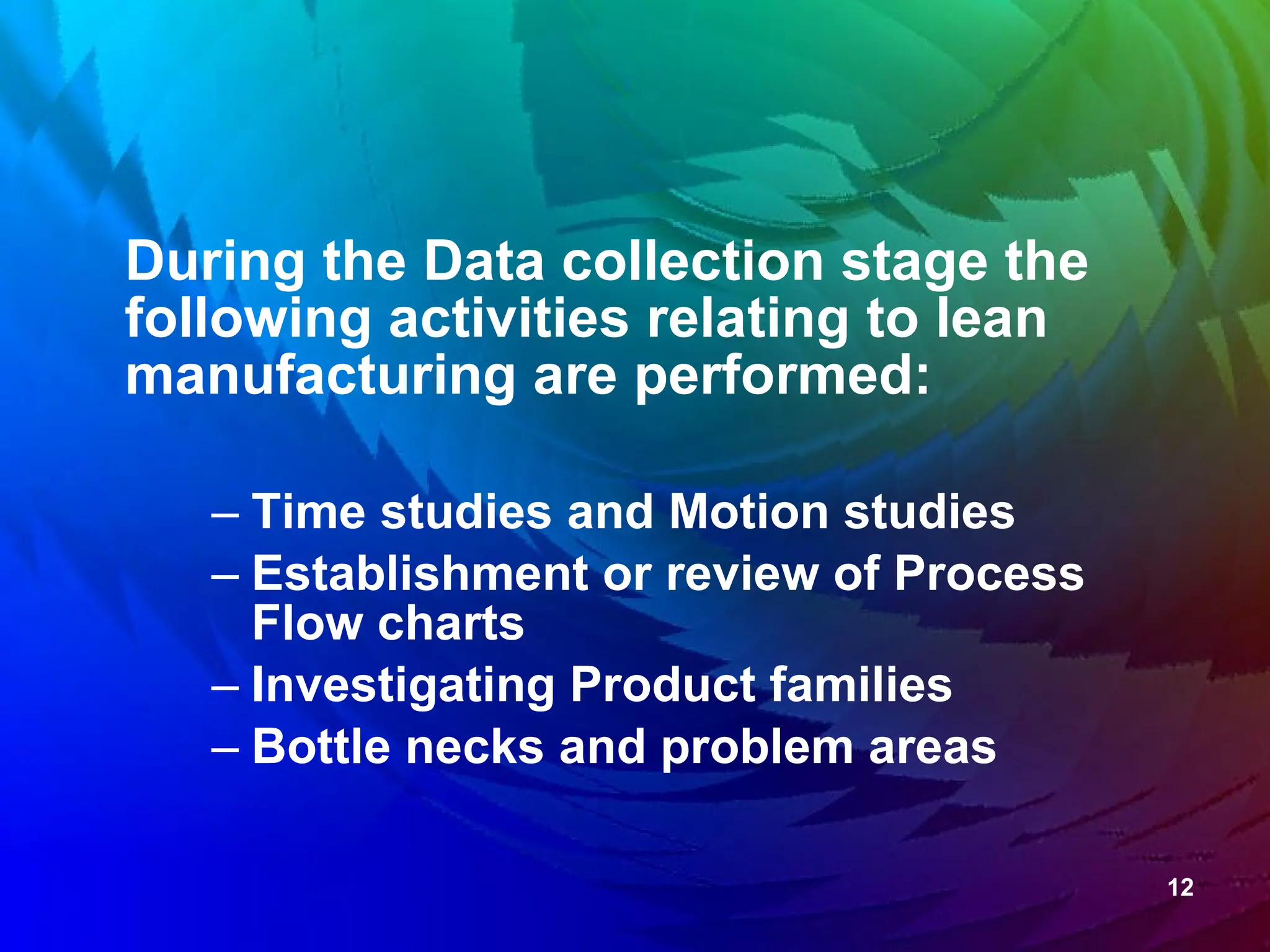 During the Data collection stage the following activities relating to lean manufacturing are performed:

– Time studies and Motion studies
– Establishment or review of Process Flow charts
– Investigating Product families
– Bottle necks and problem areas

12